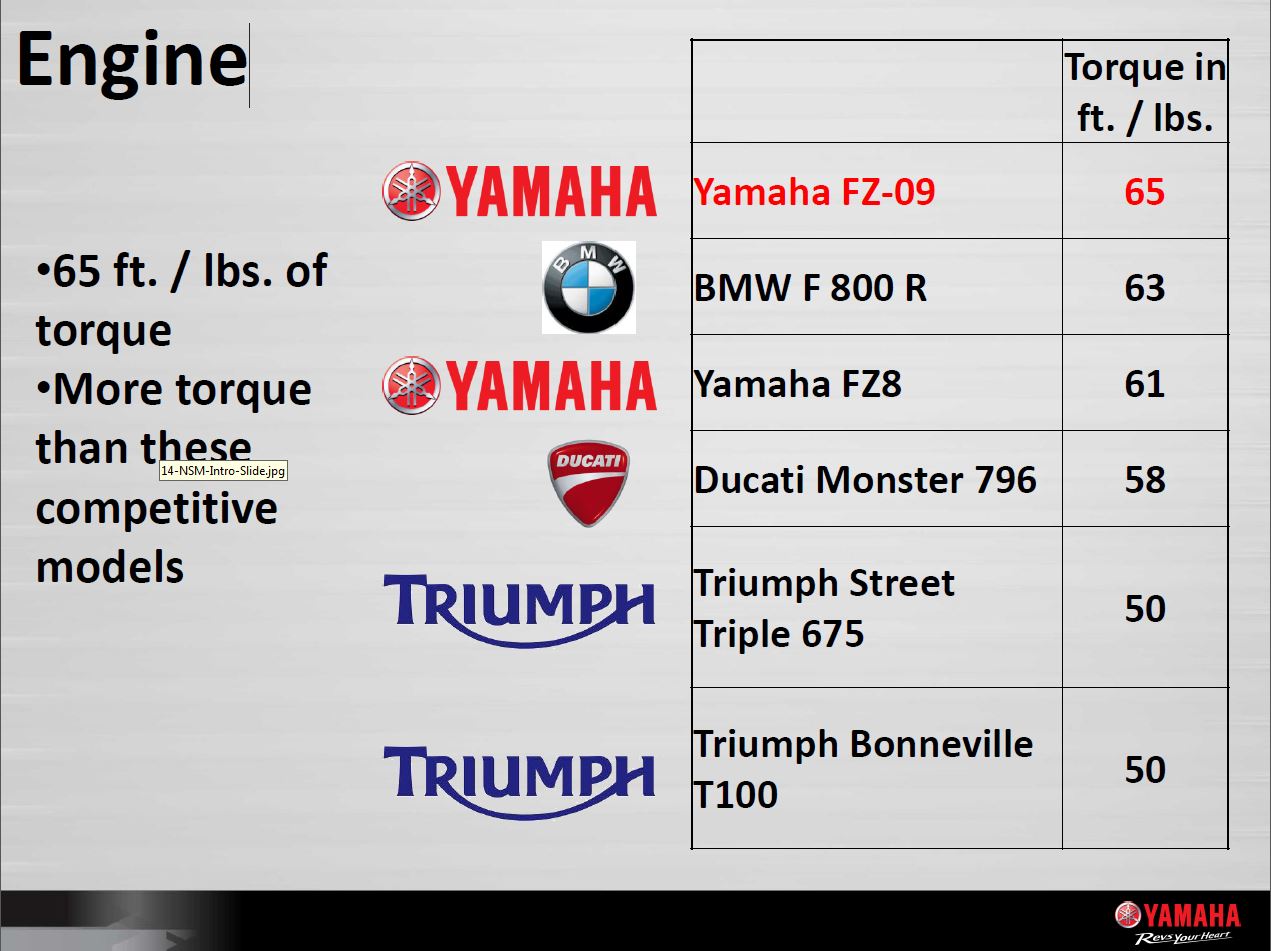 Engine

•65 ft. / lbs. of torque
•More torque than these competitive models

14-NSM-Intro-Slide.jpg

YAMAHA
BMW
YAMAHA
DUCATI
TRIUMPH
TRIUMPH

| | Torque in ft. / lbs. |
|---|---|
| Yamaha FZ-09 | 65 |
| BMW F 800 R | 63 |
| Yamaha FZ8 | 61 |
| Ducati Monster 796 | 58 |
| Triumph Street Triple 675 | 50 |
| Triumph Bonneville T100 | 50 |

YAMAHA
Revs Your Heart